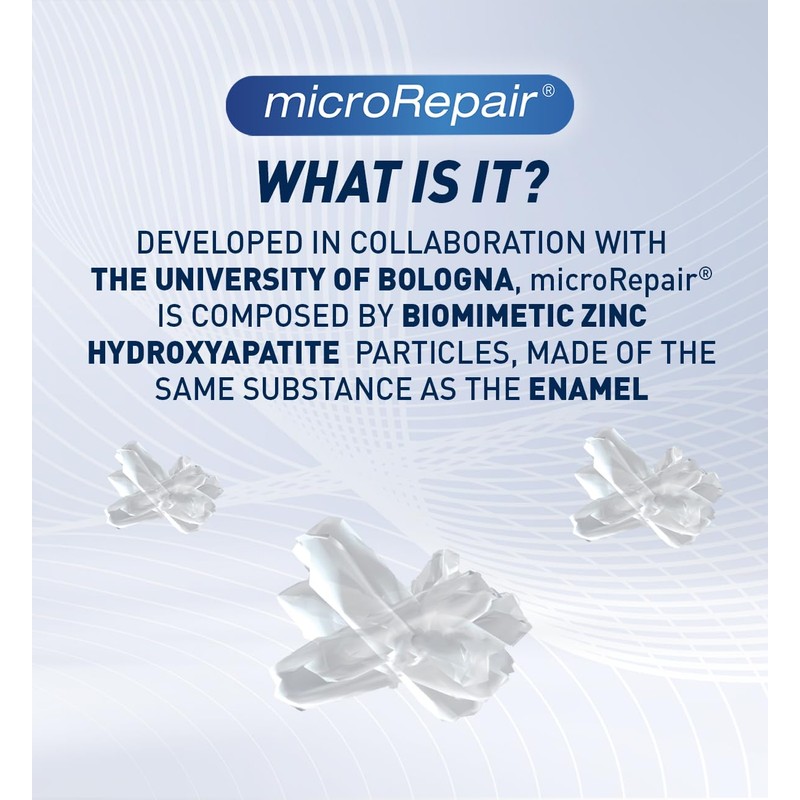 microRepair®

WHAT IS IT?

DEVELOPED IN COLLABORATION WITH THE UNIVERSITY OF BOLOGNA, microRepair® IS COMPOSED BY BIOMIMETIC ZINC HYDROXYAPATITE PARTICLES, MADE OF THE SAME SUBSTANCE AS THE ENAMEL